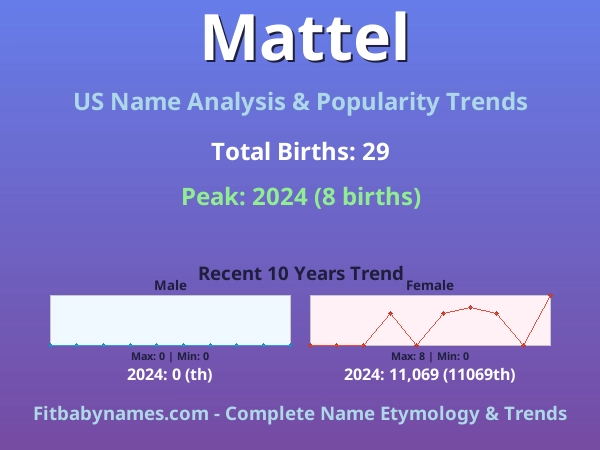 Mattel

US Name Analysis & Popularity Trends

Total Births: 29

Peak: 2024 (8 births)

Recent 10 Years Trend

Male

Max: 0 | Min: 0

2024: 0 (th)

Female

Max: 8 | Min: 0

2024: 11,069 (11069th)

Fitbabynames.com - Complete Name Etymology & Trends